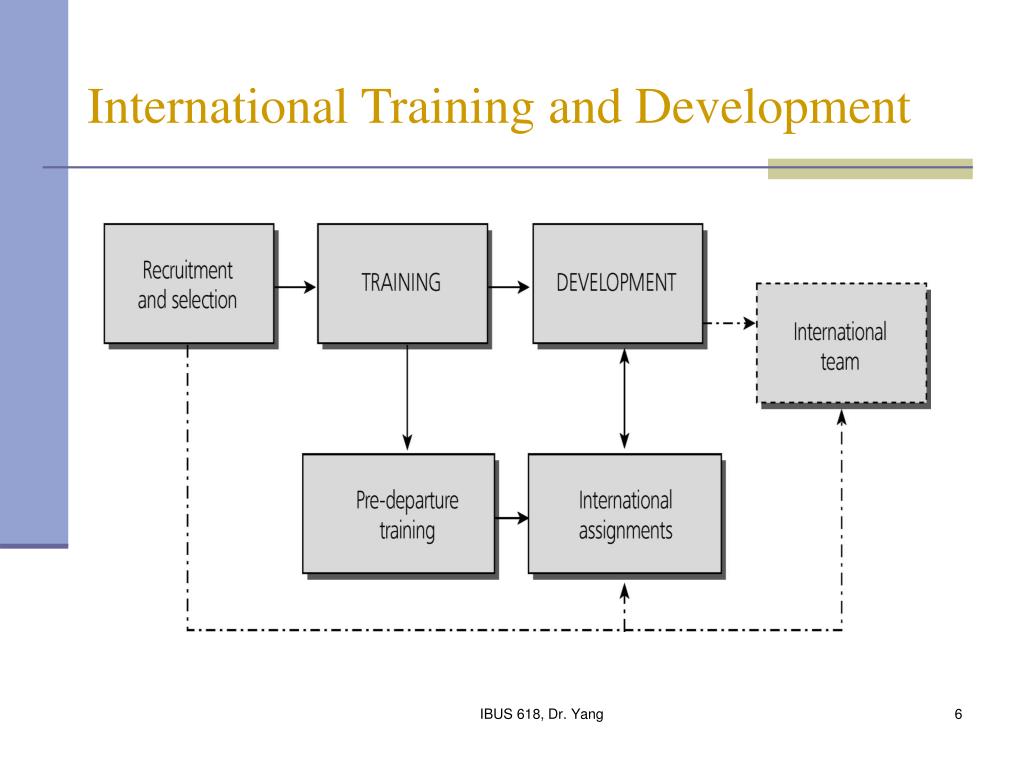 International Training and Development

Recruitment and selection

TRAINING

DEVELOPMENT

International team

Pre-departure training

International assignments

IBUS 618, Dr. Yang

6